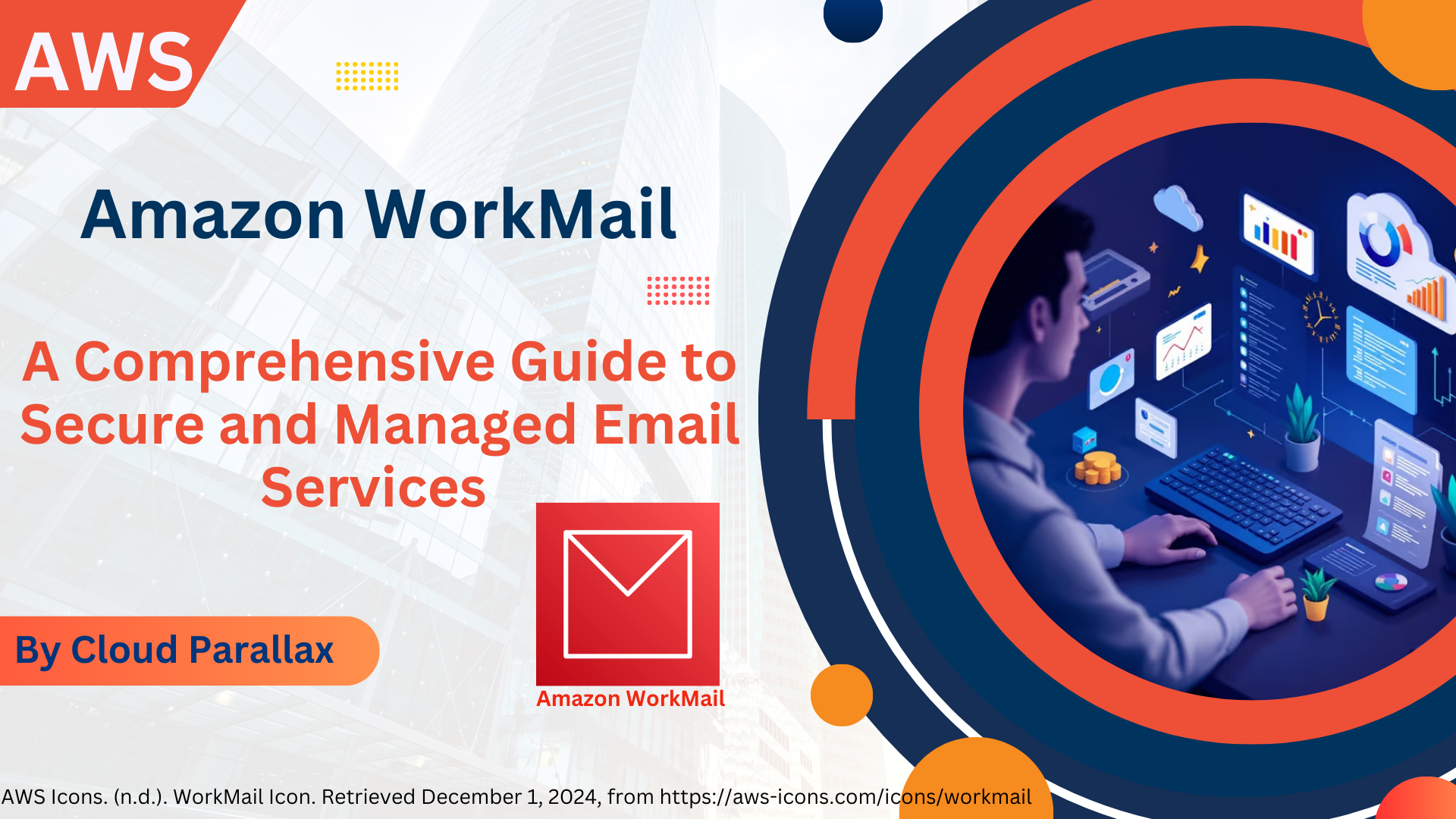 AWS

Amazon WorkMail

A Comprehensive Guide to Secure and Managed Email Services

By Cloud Parallax

Amazon WorkMail

AWS Icons. (n.d.). WorkMail Icon. Retrieved December 1, 2024, from https://aws-icons.com/icons/workmail